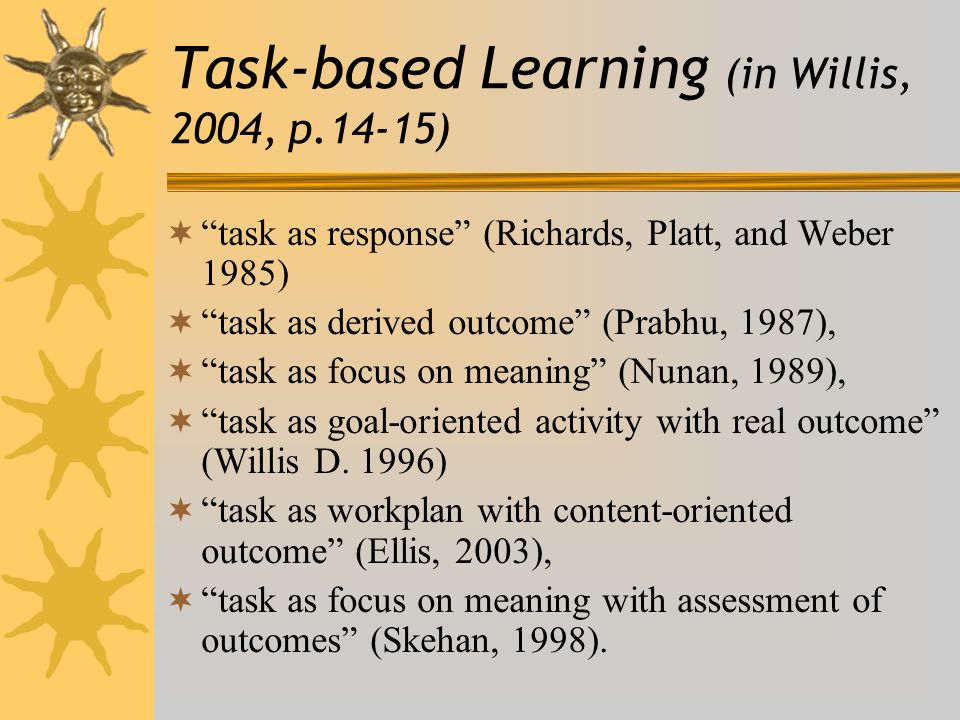 Task-based Learning (in Willis, 2004, p.14-15)

“task as response” (Richards, Platt, and Weber 1985)
“task as derived outcome” (Prabhu, 1987),
“task as focus on meaning” (Nunan, 1989),
“task as goal-oriented activity with real outcome” (Willis D. 1996)
“task as workplan with content-oriented outcome” (Ellis, 2003),
“task as focus on meaning with assessment of outcomes” (Skehan, 1998).